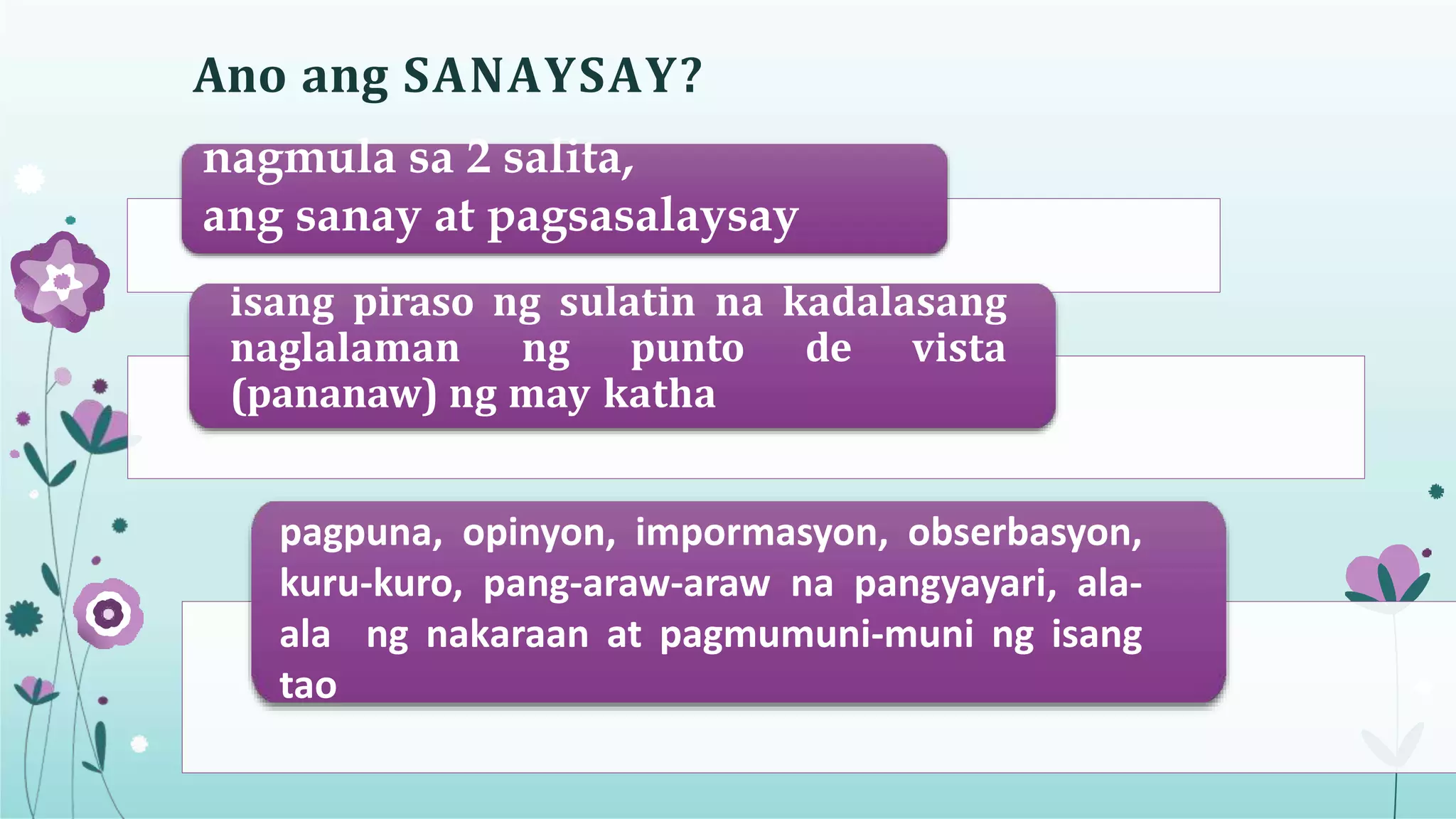 Ano ang SANAYSAY?

nagmula sa 2 salita,
ang sanay at pagsasalaysay

isang piraso ng sulatin na kadalasang naglalaman ng punto de vista (pananaw) ng may katha

pagpuna, opinyon, impormasyon, obserbasyon, kuru-kuro, pang-araw-araw na pangyayari, ala-ala ng nakaraan at pagmumuni-muni ng isang tao